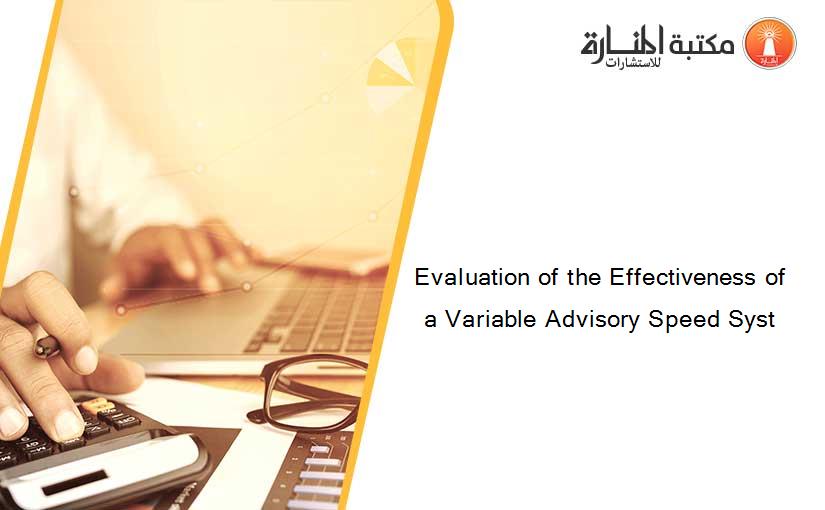 مكتبة المنارة للاستشارات

Evaluation of the Effectiveness of a Variable Advisory Speed Syst